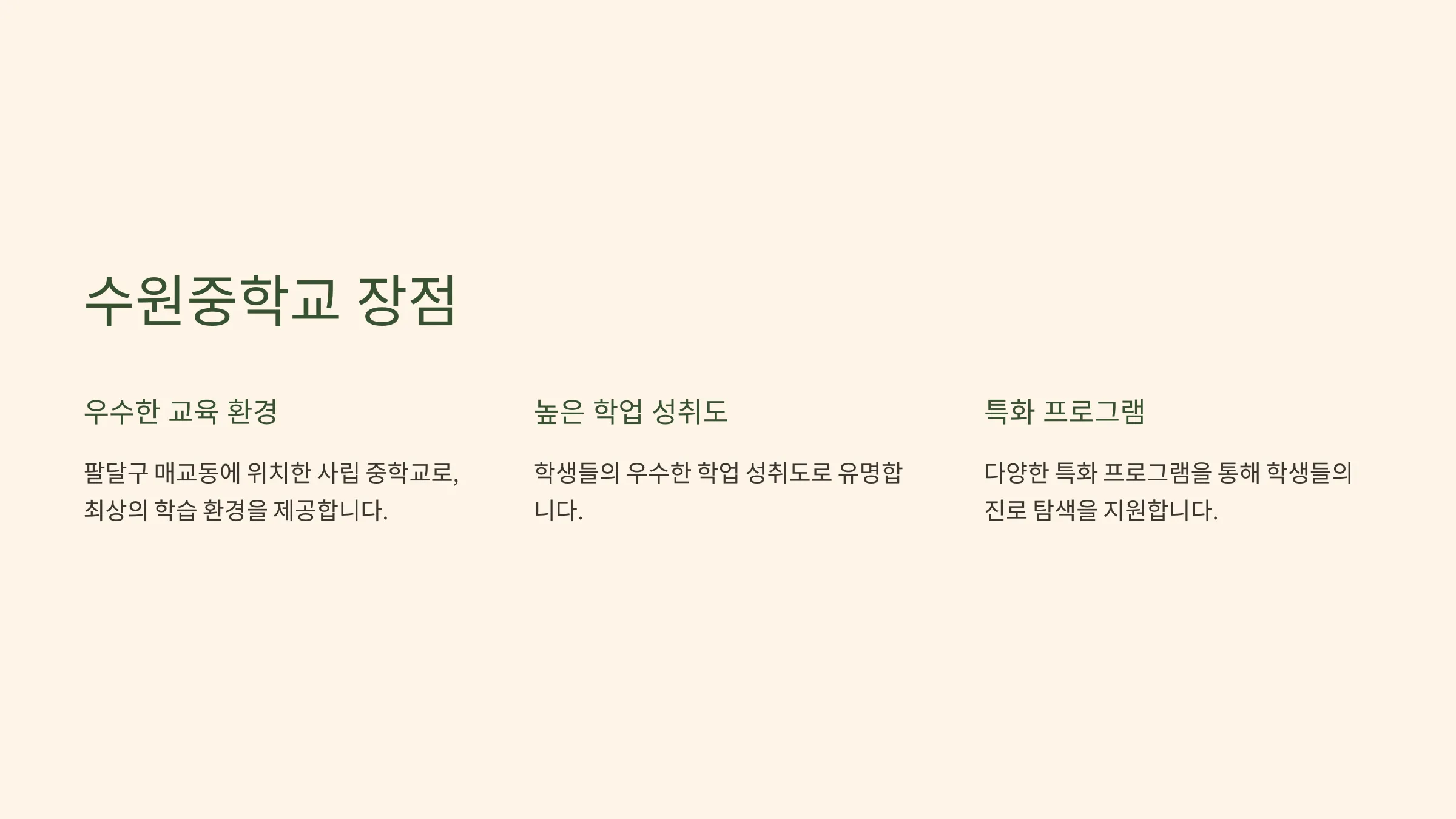 수원중학교 장점

우수한 교육 환경

팔달구 매교동에 위치한 사립 중학교로, 최상의 학습 환경을 제공합니다.

높은 학업 성취도

학생들의 우수한 학업 성취도로 유명합니다.

특화 프로그램

다양한 특화 프로그램을 통해 학생들의 진로 탐색을 지원합니다.